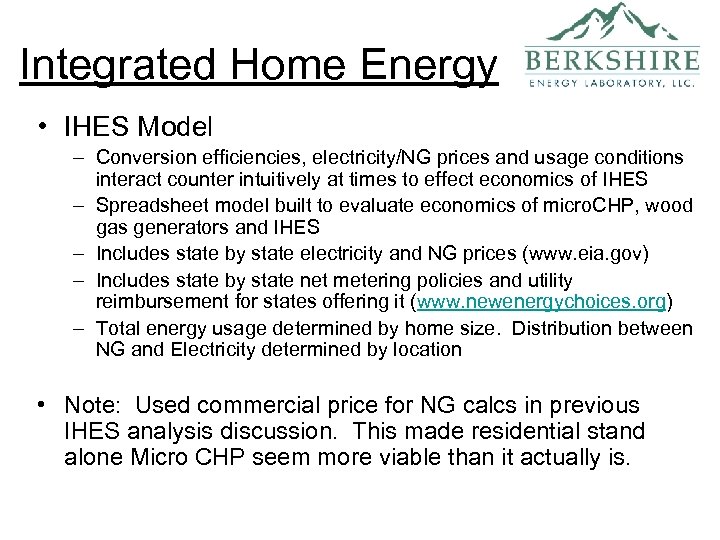 Integrated Home Energy

BERKSHIRE
ENERGY LABORATORY, LLC.

• IHES Model
– Conversion efficiencies, electricity/NG prices and usage conditions interact counter intuitively at times to effect economics of IHES
– Spreadsheet model built to evaluate economics of microCHP, wood gas generators and IHES
– Includes state by state electricity and NG prices (www.eia.gov)
– Includes state by state net metering policies and utility reimbursement for states offering it (www.newenergychoices.org)
– Total energy usage determined by home size. Distribution between NG and Electricity determined by location

• Note: Used commercial price for NG calcs in previous IHES analysis discussion. This made residential stand alone Micro CHP seem more viable than it actually is.